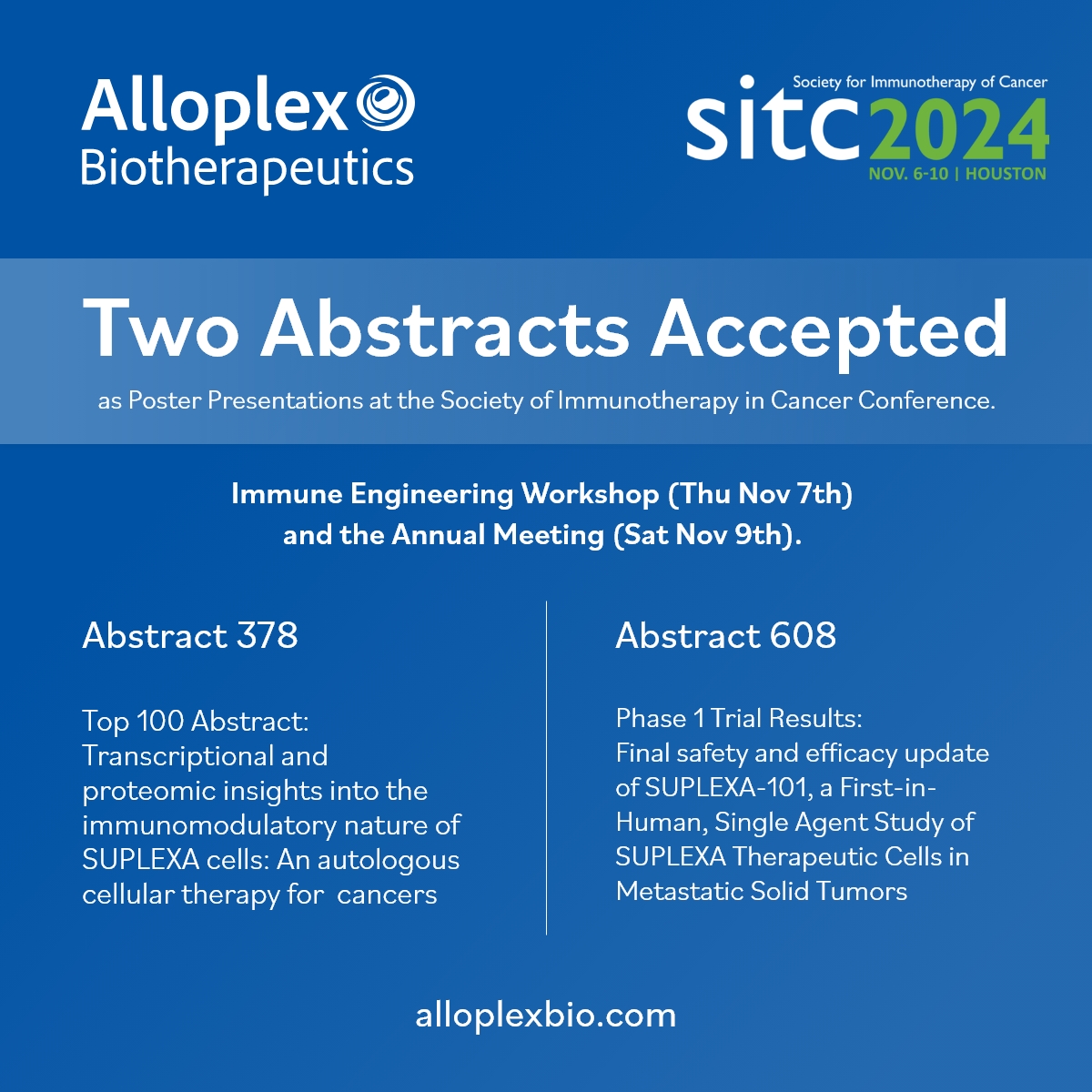 Alloplex Biotherapeutics

Society for Immunotherapy of Cancer
sitc 2024
NOV. 6-10 | HOUSTON

Two Abstracts Accepted

as Poster Presentations at the Society of Immunotherapy in Cancer Conference.

Immune Engineering Workshop (Thu Nov 7th) and the Annual Meeting (Sat Nov 9th).

Abstract 378

Top 100 Abstract: Transcriptional and proteomic insights into the immunomodulatory nature of SUPLEXA cells: An autologous cellular therapy for cancers

Abstract 608

Phase 1 Trial Results: Final safety and efficacy update of SUPLEXA-101, a First-in-Human, Single Agent Study of SUPLEXA Therapeutic Cells in Metastatic Solid Tumors

alloplexbio.com